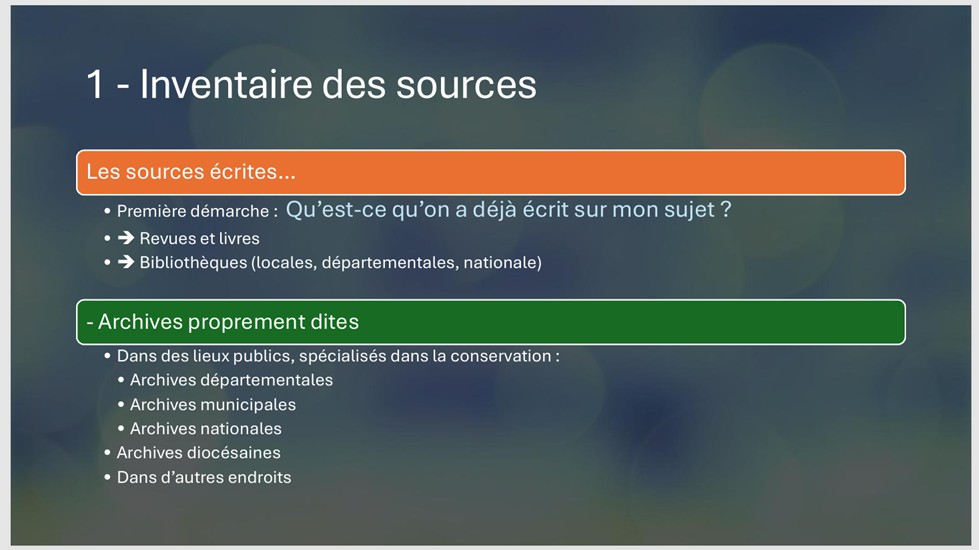 1 - Inventaire des sources

Les sources écrites…

• Première démarche : Qu'est-ce qu'on a déjà écrit sur mon sujet ?
• ➔ Revues et livres
• ➔ Bibliothèques (locales, départementales, nationale)

- Archives proprement dites

• Dans des lieux publics, spécialisés dans la conservation :
• Archives départementales
• Archives municipales
• Archives nationales
• Archives diocésaines
• Dans d'autres endroits